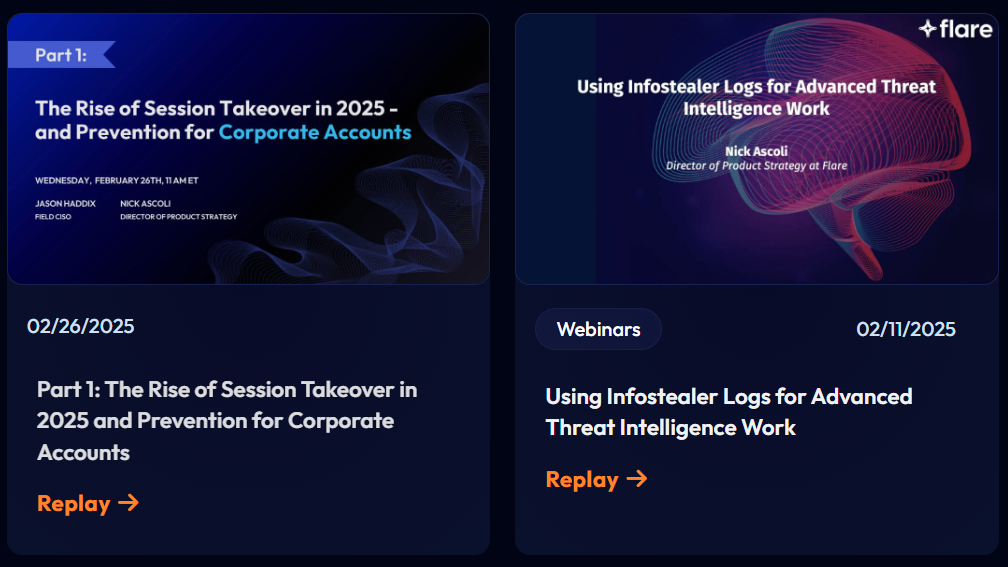 Part 1:

The Rise of Session Takeover in 2025 - and Prevention for Corporate Accounts

WEDNESDAY, FEBRUARY 26TH, 11 AM ET

JASON HADDIX
FIELD CISO

NICK ASCOLI
DIRECTOR OF PRODUCT STRATEGY

02/26/2025

Part 1: The Rise of Session Takeover in 2025 and Prevention for Corporate Accounts

Replay →

flare

Using Infostealer Logs for Advanced Threat Intelligence Work

Nick Ascoli
Director of Product Strategy at Flare

Webinars

02/11/2025

Using Infostealer Logs for Advanced Threat Intelligence Work

Replay →